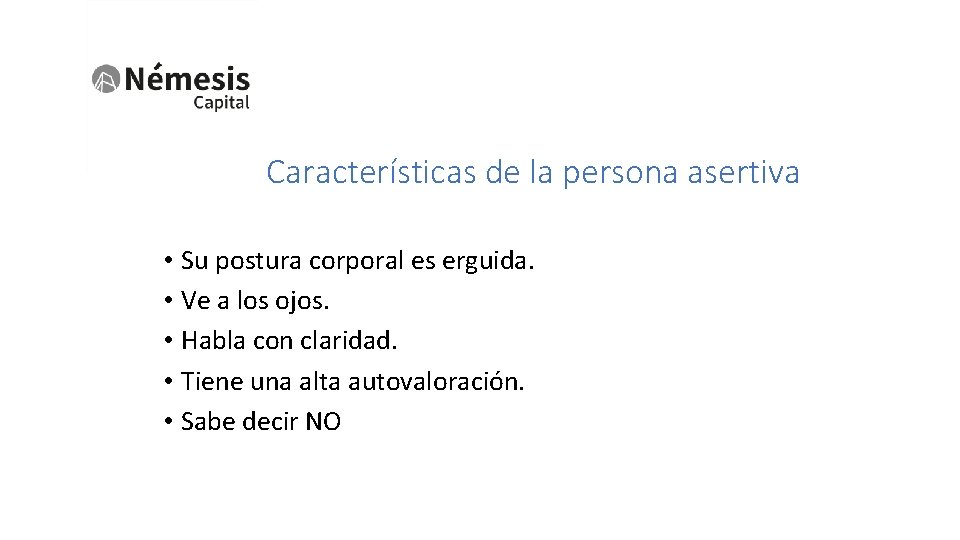 Némesis
Capital

Características de la persona asertiva

• Su postura corporal es erguida.
• Ve a los ojos.
• Habla con claridad.
• Tiene una alta autovaloración.
• Sabe decir NO